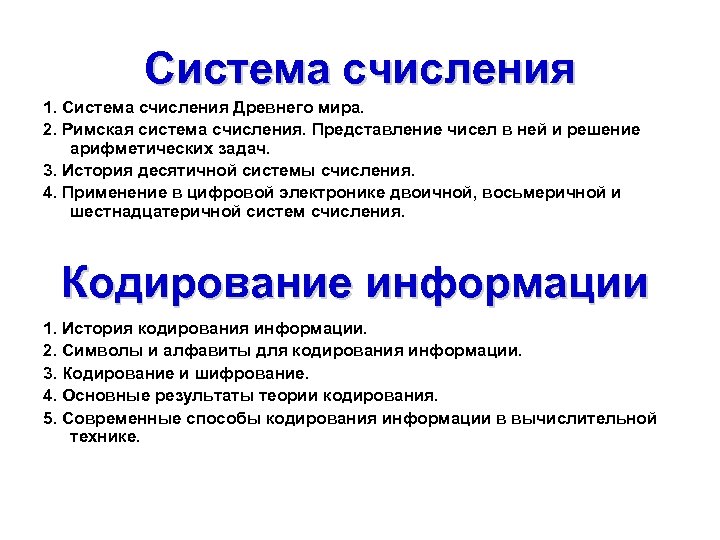 Система счисления

1. Система счисления Древнего мира.
2. Римская система счисления. Представление чисел в ней и решение арифметических задач.
3. История десятичной системы счисления.
4. Применение в цифровой электронике двоичной, восьмеричной и шестнадцатеричной систем счисления.

Кодирование информации

1. История кодирования информации.
2. Символы и алфавиты для кодирования информации.
3. Кодирование и шифрование.
4. Основные результаты теории кодирования.
5. Современные способы кодирования информации в вычислительной технике.